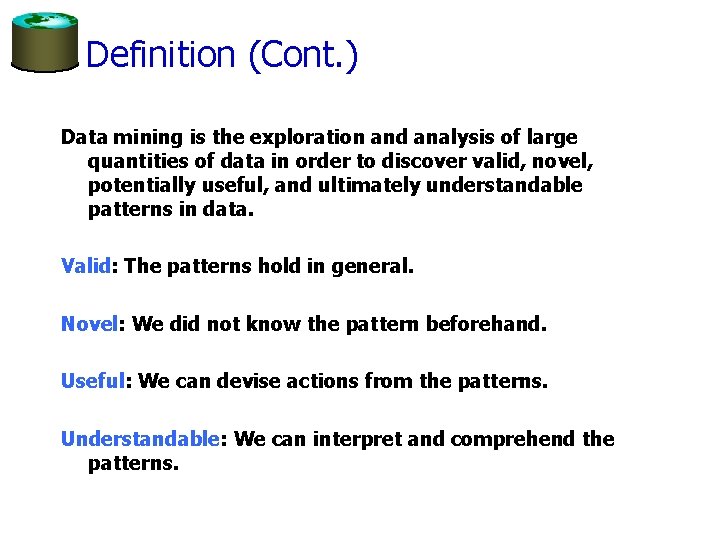 Definition (Cont.)

Data mining is the exploration and analysis of large quantities of data in order to discover valid, novel, potentially useful, and ultimately understandable patterns in data.

Valid: The patterns hold in general.

Novel: We did not know the pattern beforehand.

Useful: We can devise actions from the patterns.

Understandable: We can interpret and comprehend the patterns.